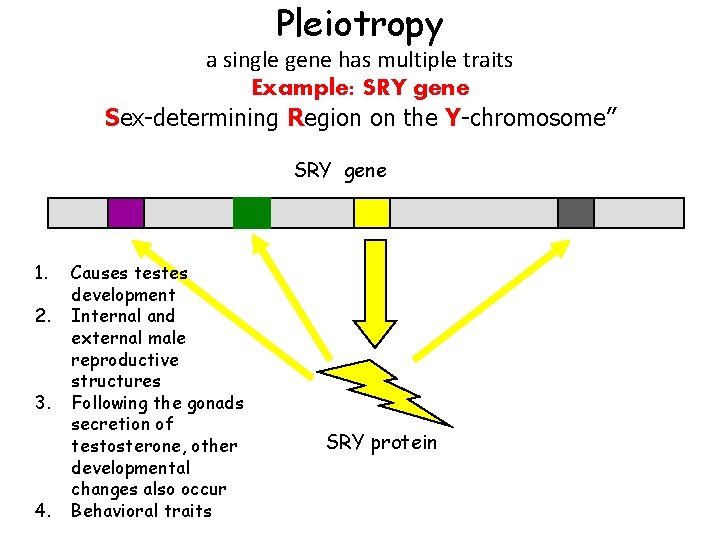 Pleiotropy

a single gene has multiple traits

Example: SRY gene

Sex-determining Region on the Y-chromosome"

SRY gene

1. Causes testes development
2. Internal and external male reproductive structures
3. Following the gonads secretion of testosterone, other developmental changes also occur
4. Behavioral traits

SRY protein